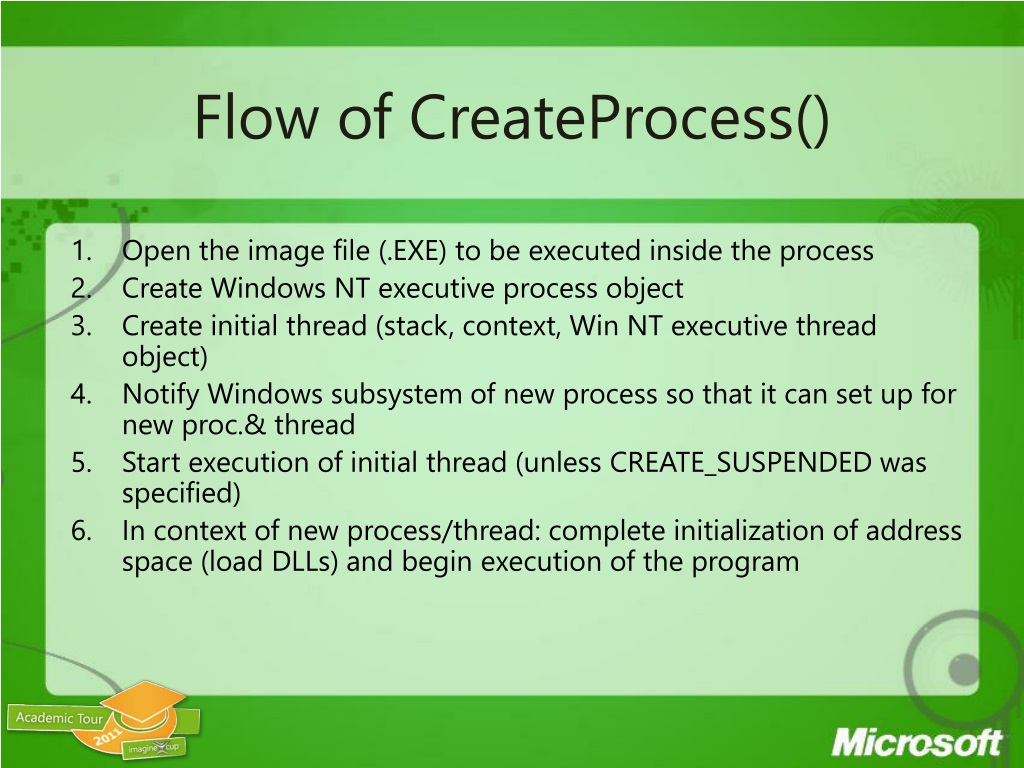 Flow of CreateProcess()

1. Open the image file (.EXE) to be executed inside the process
2. Create Windows NT executive process object
3. Create initial thread (stack, context, Win NT executive thread object)
4. Notify Windows subsystem of new process so that it can set up for new proc.& thread
5. Start execution of initial thread (unless CREATE_SUSPENDED was specified)
6. In context of new process/thread: complete initialization of address space (load DLLs) and begin execution of the program

Academic Tour
2011
imagine cup

Microsoft